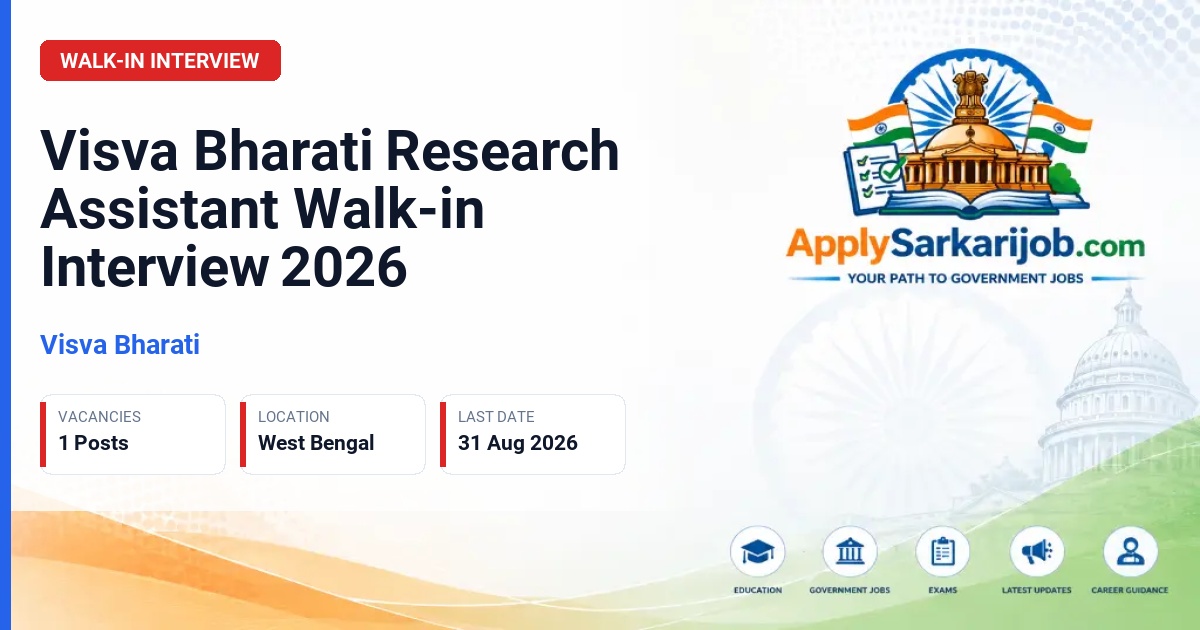 WALK-IN INTERVIEW

Visva Bharati Research Assistant Walk-in Interview 2026

Visva Bharati

VACANCIES
1 Posts

LOCATION
West Bengal

LAST DATE
31 Aug 2026

ApplySarkarijob.com
YOUR PATH TO GOVERNMENT JOBS

EDUCATION
GOVERNMENT JOBS
EXAMS
LATEST UPDATES
CAREER GUIDANCE